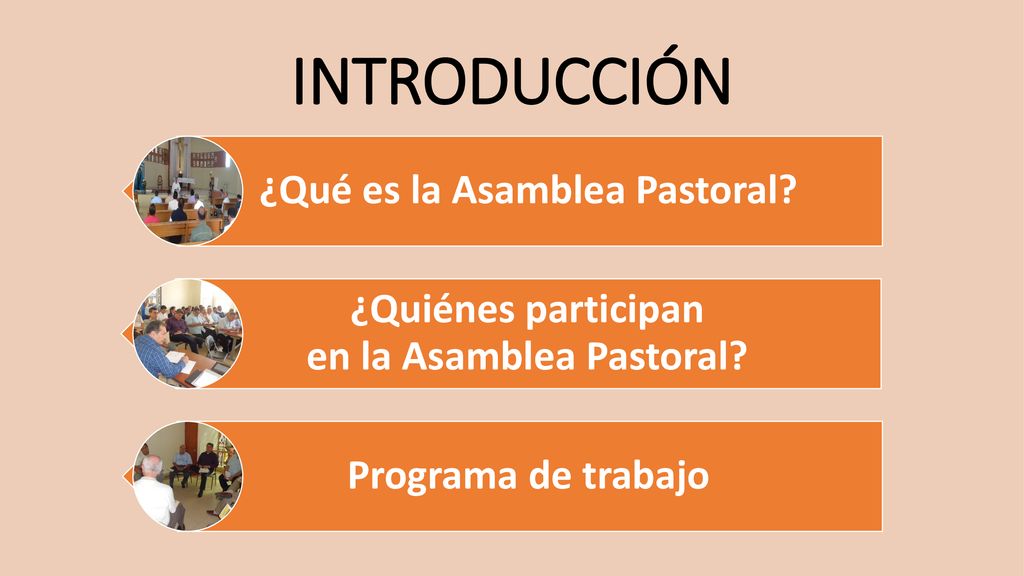 INTRODUCCIÓN

¿Qué es la Asamblea Pastoral?

¿Quiénes participan en la Asamblea Pastoral?

Programa de trabajo